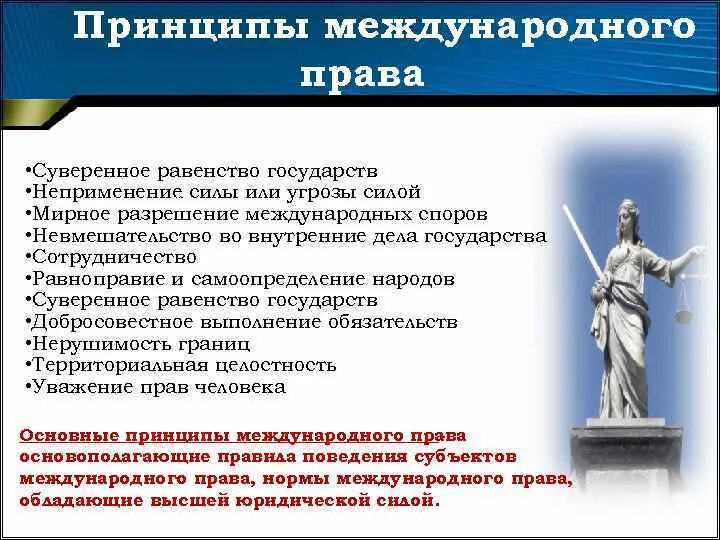 Принципы международного права

•Суверенное равенство государств
•Неприменение силы или угрозы силой
•Мирное разрешение международных споров
•Невмешательство во внутренние дела государства
•Сотрудничество
•Равноправие и самоопределение народов
•Суверенное равенство государств
•Добросовестное выполнение обязательств
•Нерушимость границ
•Территориальная целостность
•Уважение прав человека

Основные принципы международного права основополагающие правила поведения субъектов международного права, нормы международного права, обладающие высшей юридической силой.